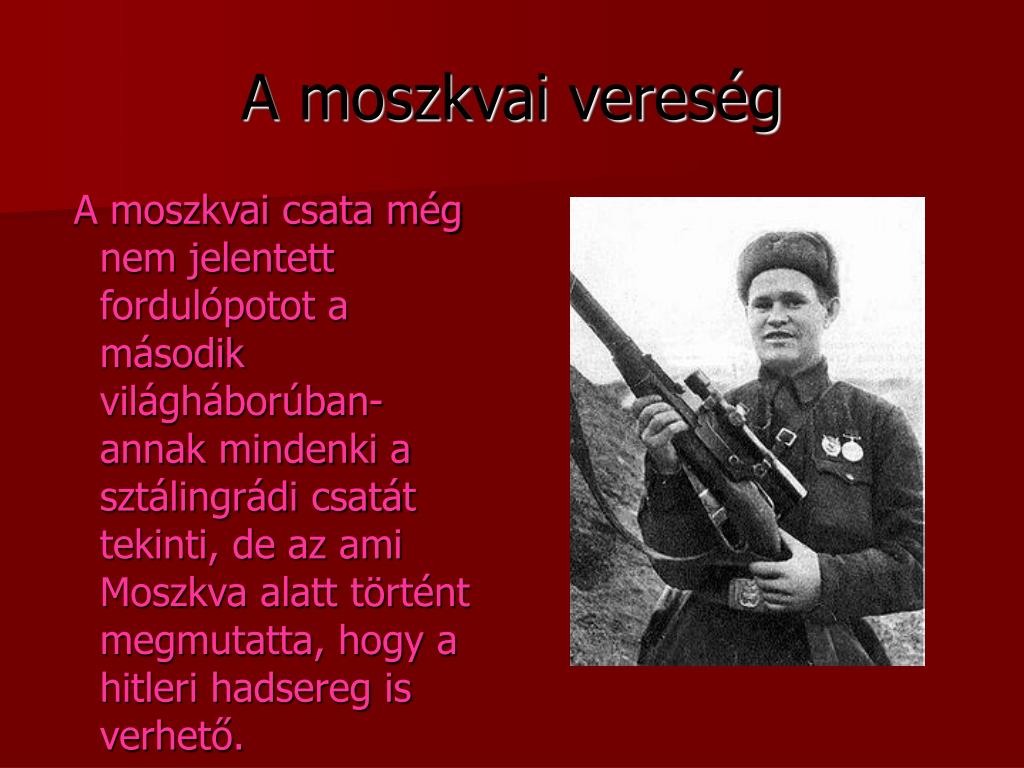 A moszkvai vereség

A moszkvai csata még nem jelentett fordulópotot a második világháborúban- annak mindenki a sztálingrádi csatát tekinti, de az ami Moszkva alatt történt megmutatta, hogy a hitleri hadsereg is verhető.